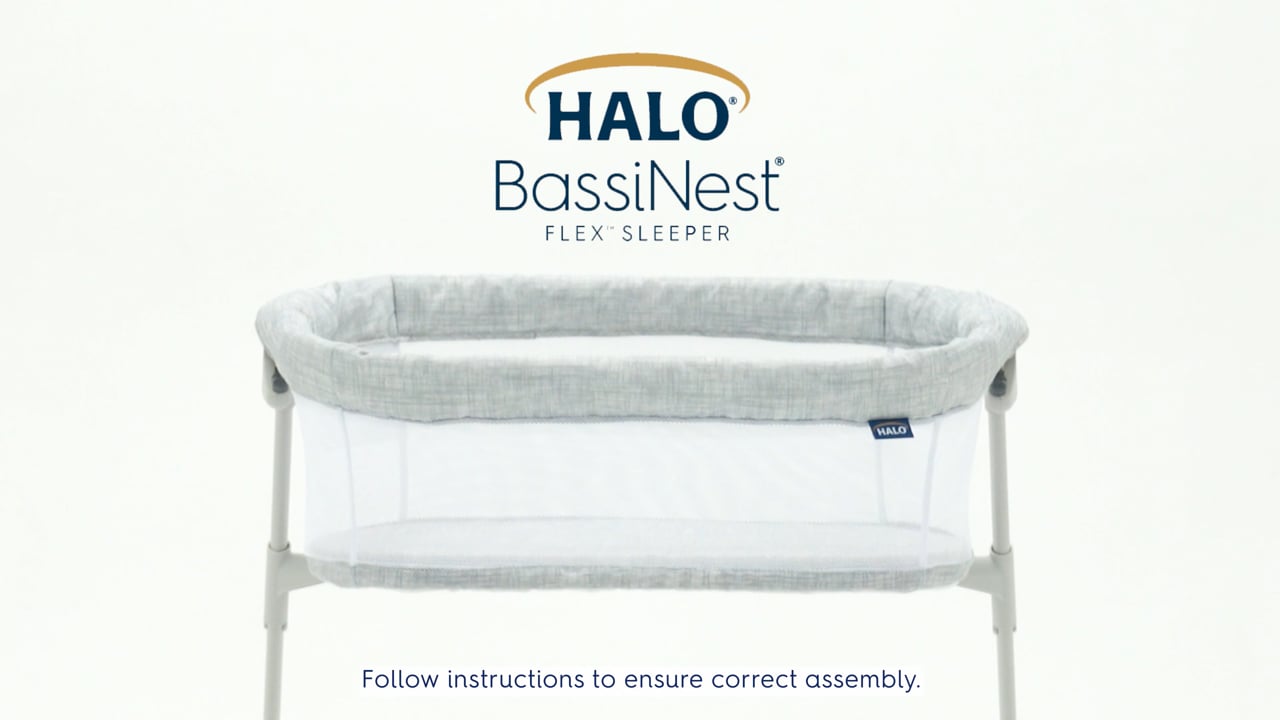 HALO®
BassiNest®
FLEX™ SLEEPER

HALO

Follow instructions to ensure correct assembly.